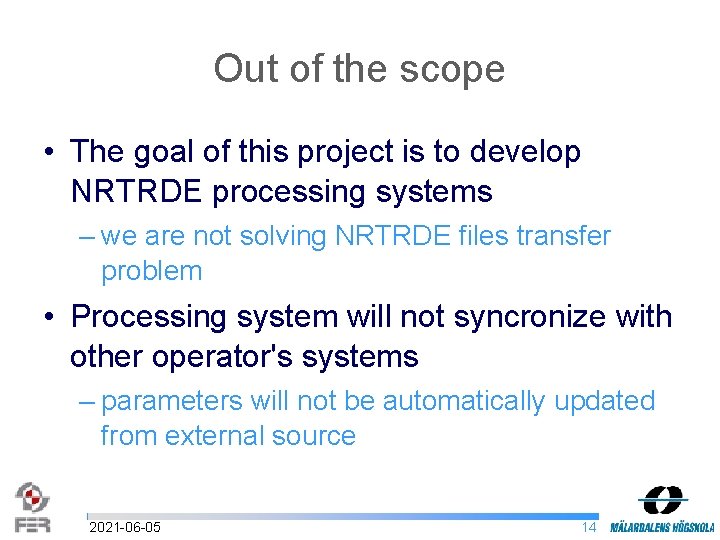 Out of the scope

• The goal of this project is to develop NRTRDE processing systems
– we are not solving NRTRDE files transfer problem

• Processing system will not syncronize with other operator's systems
– parameters will not be automatically updated from external source

FER

2021-06-05

14

MÄLARDALENS HÖGSKOLA